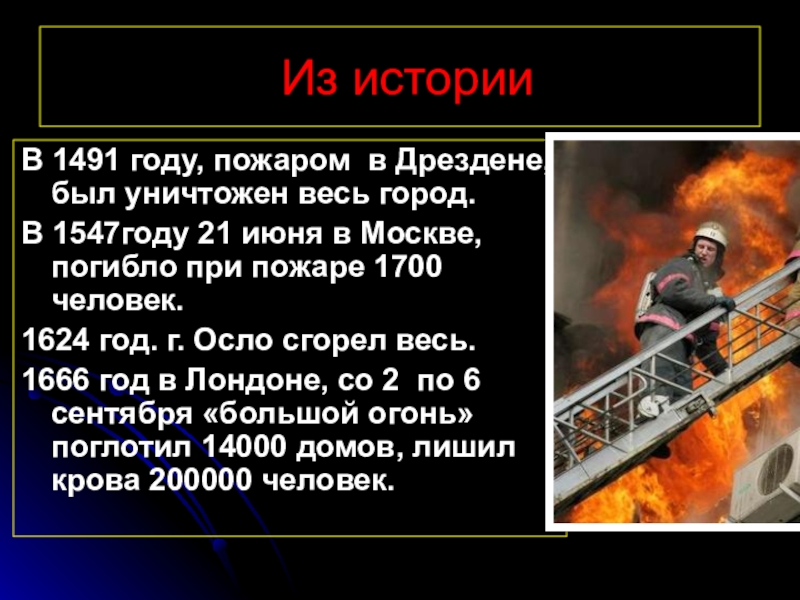 Из истории

В 1491 году, пожаром в Дрездене, был уничтожен весь город.

В 1547году 21 июня в Москве, погибло при пожаре 1700 человек.

1624 год. г. Осло сгорел весь.

1666 год в Лондоне, со 2 по 6 сентября «большой огонь» поглотил 14000 домов, лишил крова 200000 человек.